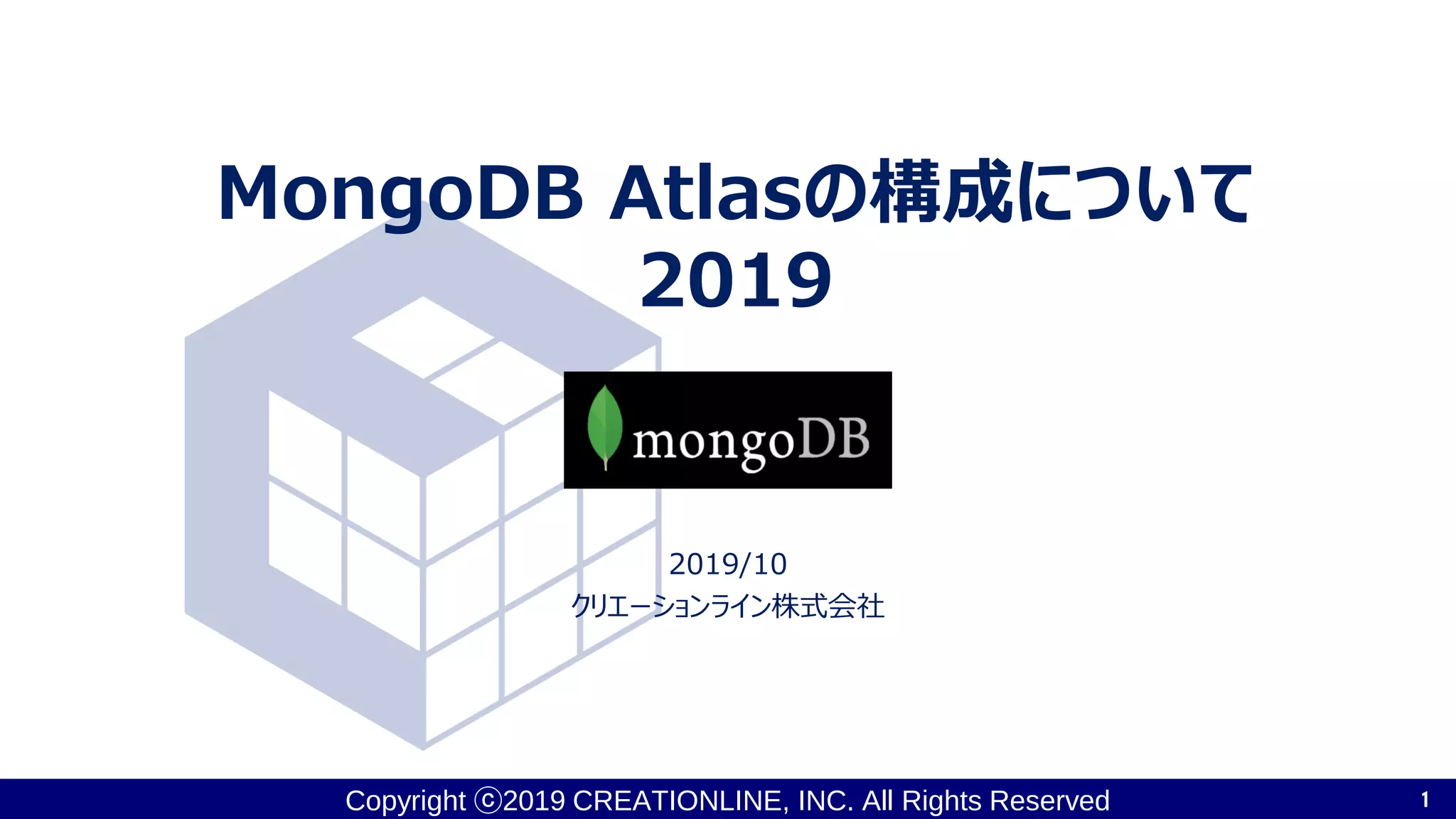 MongoDB Atlasの構成について 2019

mongoDB

2019/10
クリエーションライン株式会社

Copyright ⓒ2019 CREATIONLINE, INC. All Rights Reserved

1